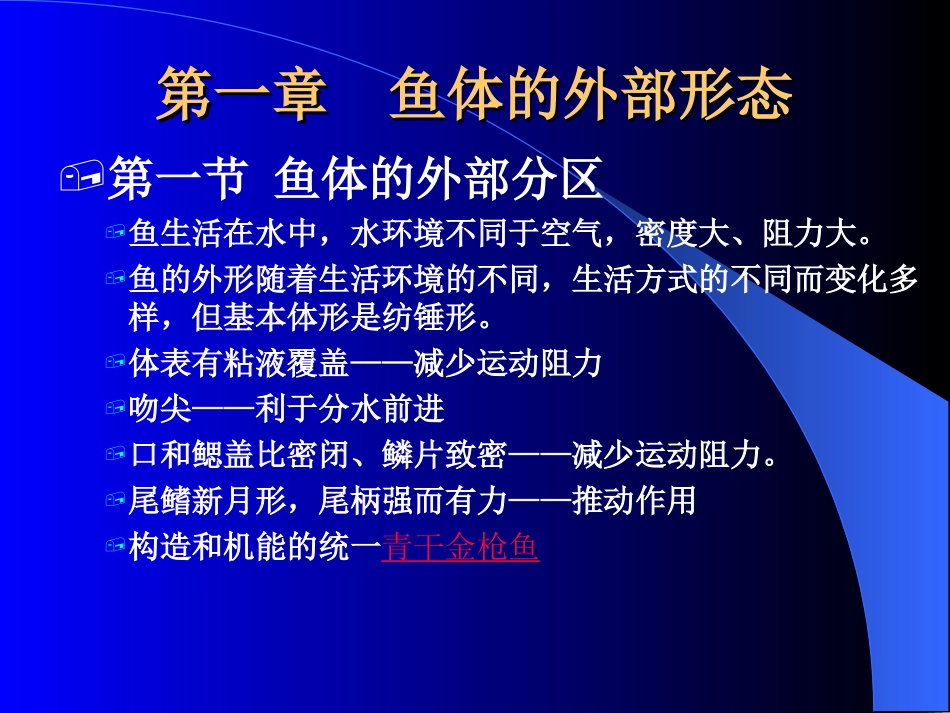 第一章　鱼体的外部形态

第一节 鱼体的外部分区

鱼生活在水中，水环境不同于空气，密度大、阻力大。

鱼的外形随着生活环境的不同，生活方式的不同而变化多样，但基本体形是纺锤形。

体表有粘液覆盖——减少运动阻力

吻尖——利于分水前进

口和鳃盖比密闭、鳞片致密——减少运动阻力。

尾鳍新月形，尾柄强而有力——推动作用

构造和机能的统一青干金枪鱼